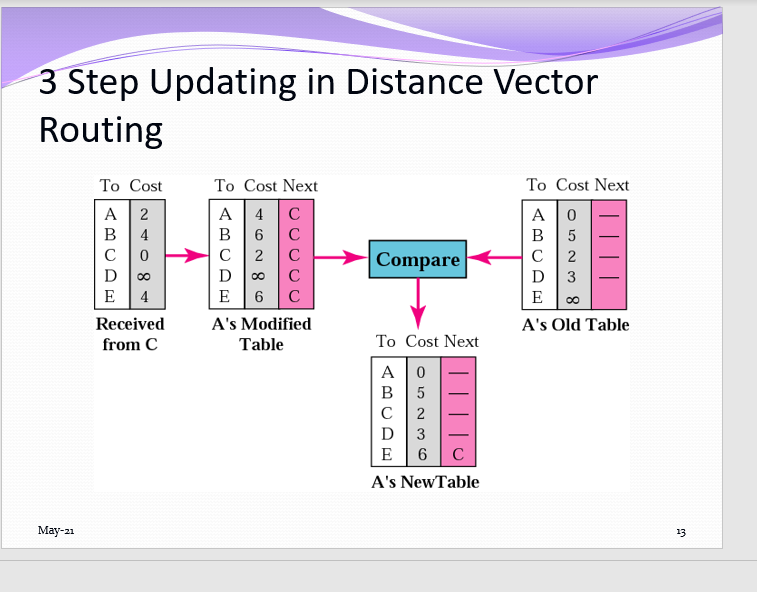 3 Step Updating in Distance Vector Routing

| To | Cost |
|---|---|
| A | 2 |
| B | 4 |
| C | 0 |
| D | $\infty$ |
| E | 4 |

Received from C

| To | Cost | Next |
|---|---|---|
| A | 4 | C |
| B | 6 | C |
| C | 2 | C |
| D | $\infty$ | C |
| E | 6 | C |

A's Modified Table

Compare

| To | Cost | Next |
|---|---|---|
| A | 0 | — |
| B | 5 | — |
| C | 2 | — |
| D | 3 | — |
| E | $\infty$ | |

A's Old Table

| To | Cost | Next |
|---|---|---|
| A | 0 | — |
| B | 5 | — |
| C | 2 | — |
| D | 3 | — |
| E | 6 | C |

A's NewTable

May-21

13